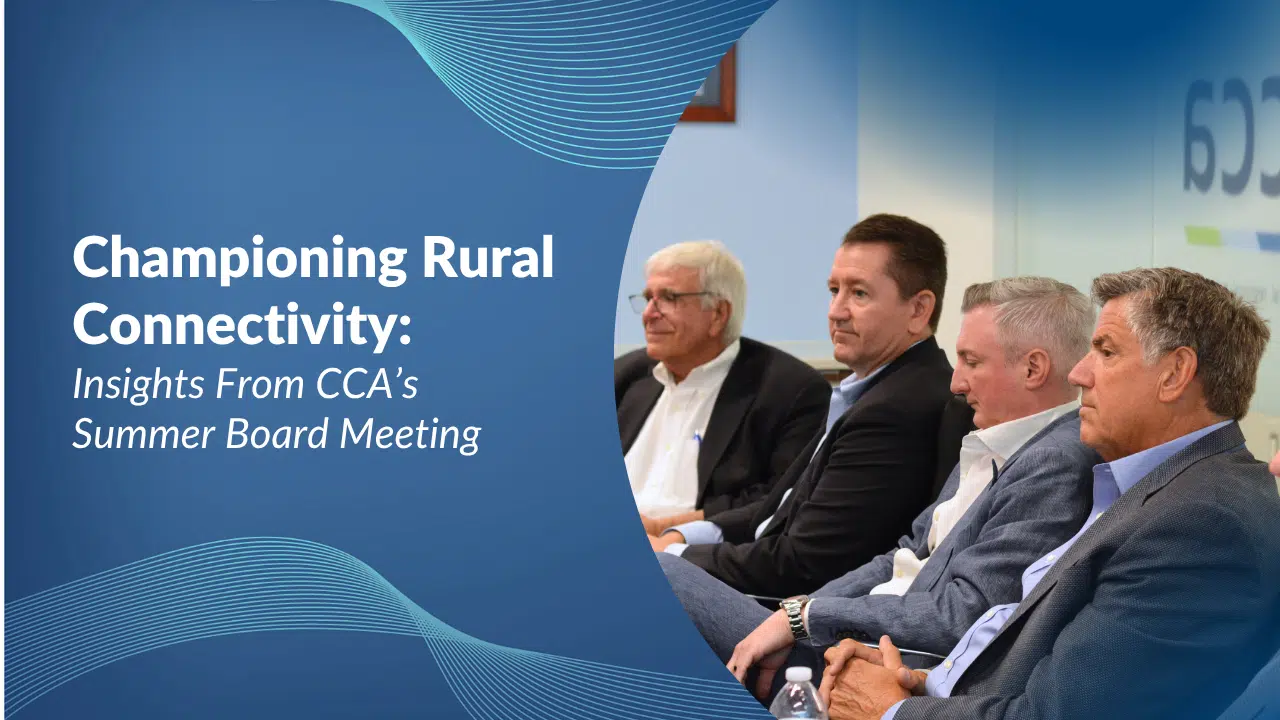 Championing Rural Connectivity:
Insights From CCA's Summer Board Meeting

cca